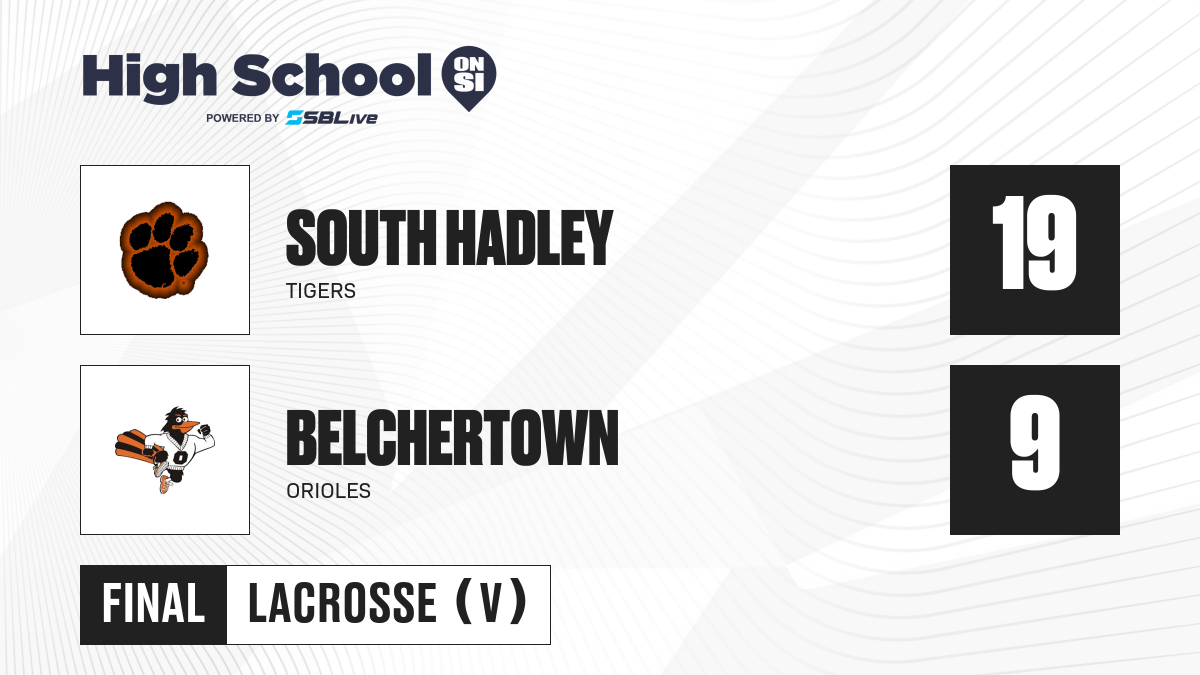 High School ON SI
POWERED BY SBLive

SOUTH HADLEY
TIGERS

19

BELCHERTOWN
ORIOLES

9

FINAL LACROSSE (V)